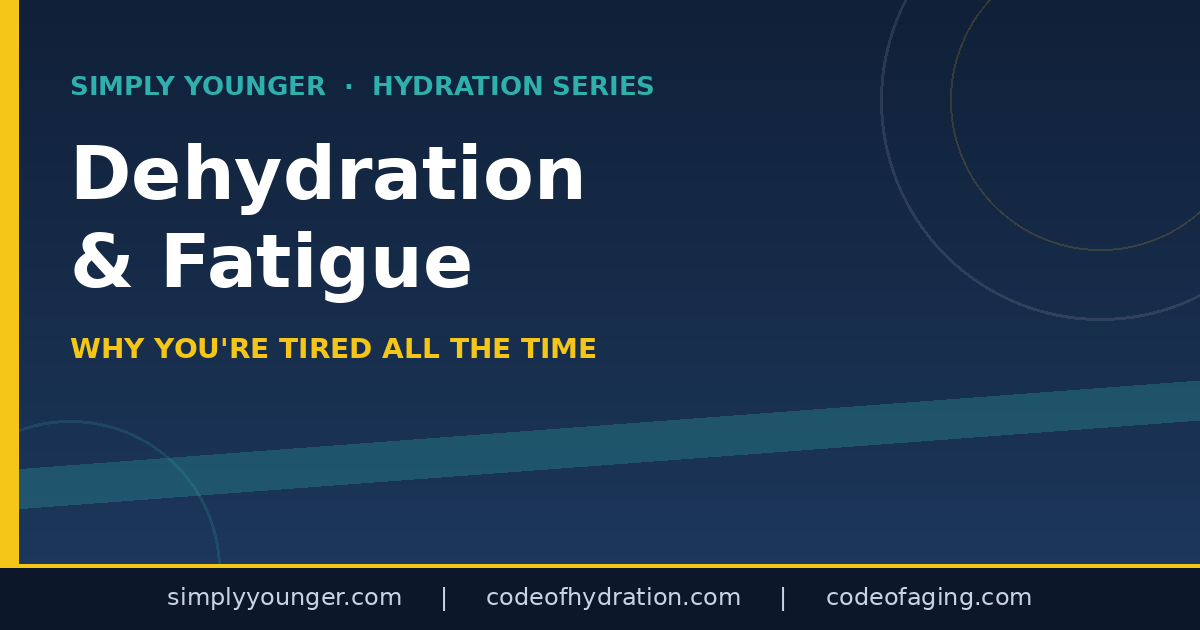 SIMPLY YOUNGER · HYDRATION SERIES

Dehydration & Fatigue

WHY YOU'RE TIRED ALL THE TIME

simplyyounger.com | codeofhydration.com | codeofaging.com